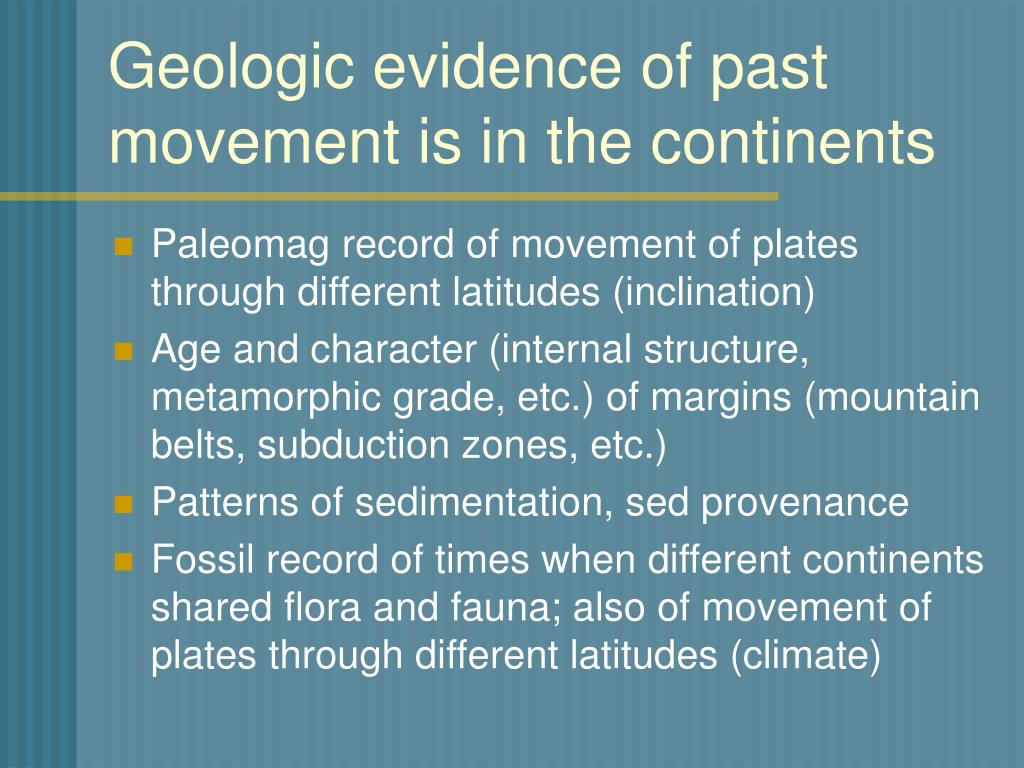 Geologic evidence of past movement is in the continents

- Paleomag record of movement of plates through different latitudes (inclination)
- Age and character (internal structure, metamorphic grade, etc.) of margins (mountain belts, subduction zones, etc.)
- Patterns of sedimentation, sed provenance
- Fossil record of times when different continents shared flora and fauna; also of movement of plates through different latitudes (climate)